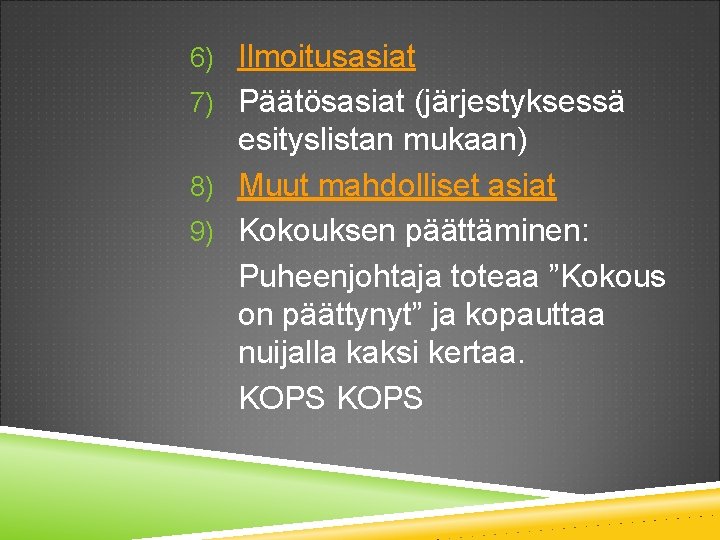 6) Ilmoitusasiat

7) Päätösasiat (järjestyksessä esityslistan mukaan)

8) Muut mahdolliset asiat

9) Kokouksen päättäminen:

Puheenjohtaja toteaa ”Kokous on päättynyt” ja kopauttaa nuijalla kaksi kertaa.

KOPS KOPS